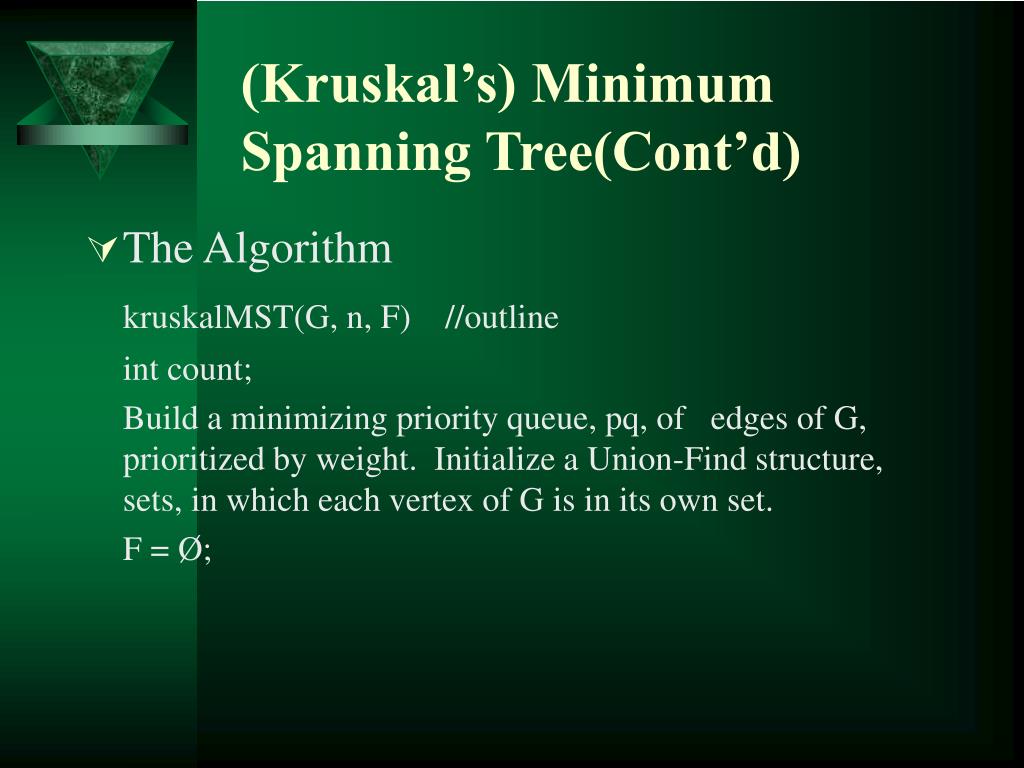 (Kruskal’s) Minimum Spanning Tree(Cont’d)

The Algorithm

kruskalMST(G, n, F)   //outline

int count;

Build a minimizing priority queue, pq, of edges of G, prioritized by weight. Initialize a Union-Find structure, sets, in which each vertex of G is in its own set.

F = Ø;